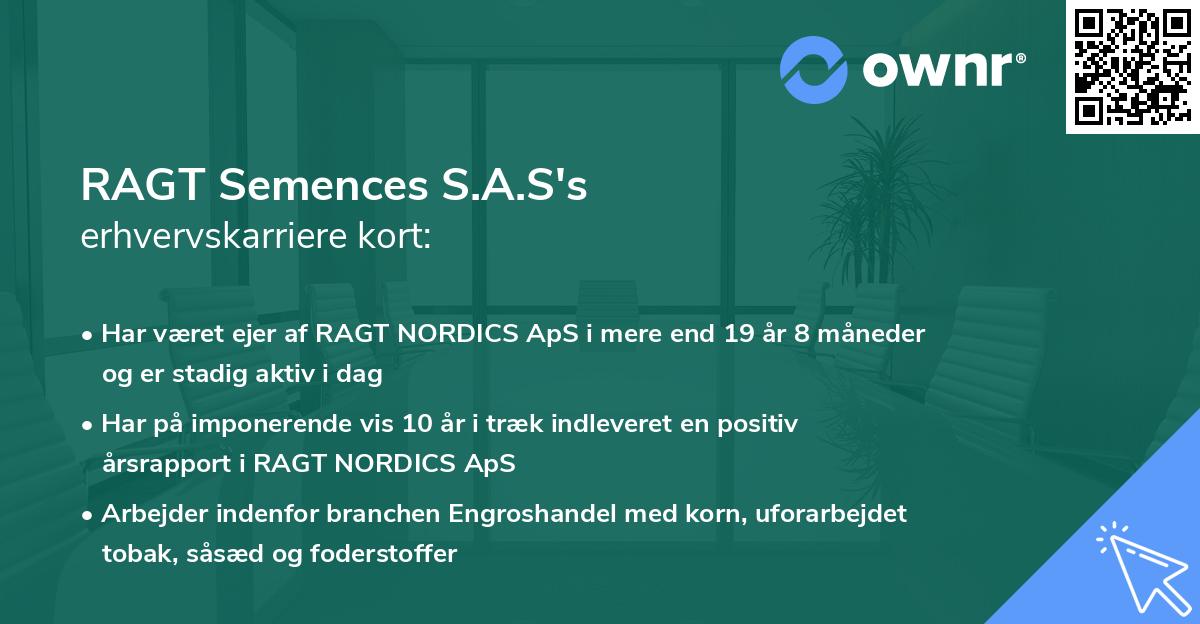 ownr®

RAGT Semences S.A.S's
erhvervskarriere kort:

• Har været ejer af RAGT NORDICS ApS i mere end 19 år 8 måneder og er stadig aktiv i dag

• Har på imponerende vis 10 år i træk indleveret en positiv årsrapport i RAGT NORDICS ApS

• Arbejder indenfor branchen Engroshandel med korn, uforarbejdet tobak, såsæd og foderstoffer